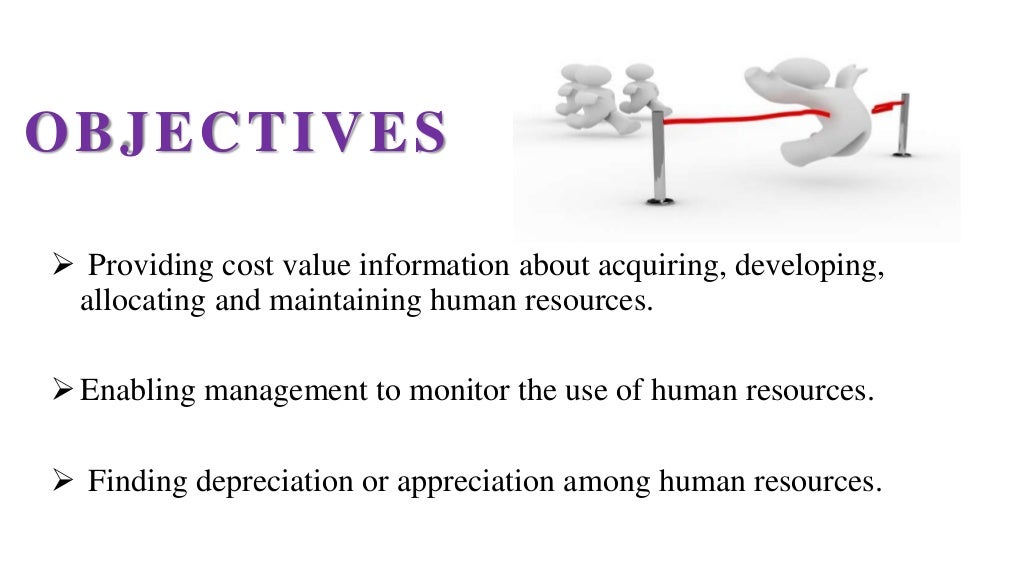 OBJECTIVES

➢ Providing cost value information about acquiring, developing, allocating and maintaining human resources.

➢ Enabling management to monitor the use of human resources.

➢ Finding depreciation or appreciation among human resources.